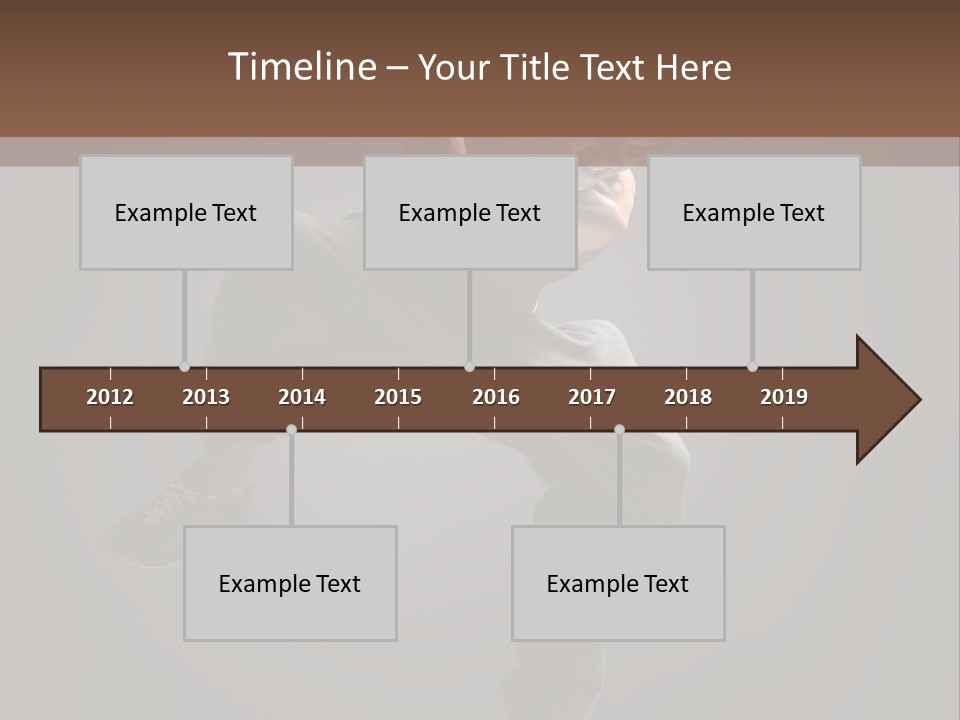 Timeline – Your Title Text Here

Example Text

Example Text

Example Text

2012 2013 2014 2015 2016 2017 2018 2019

Example Text

Example Text